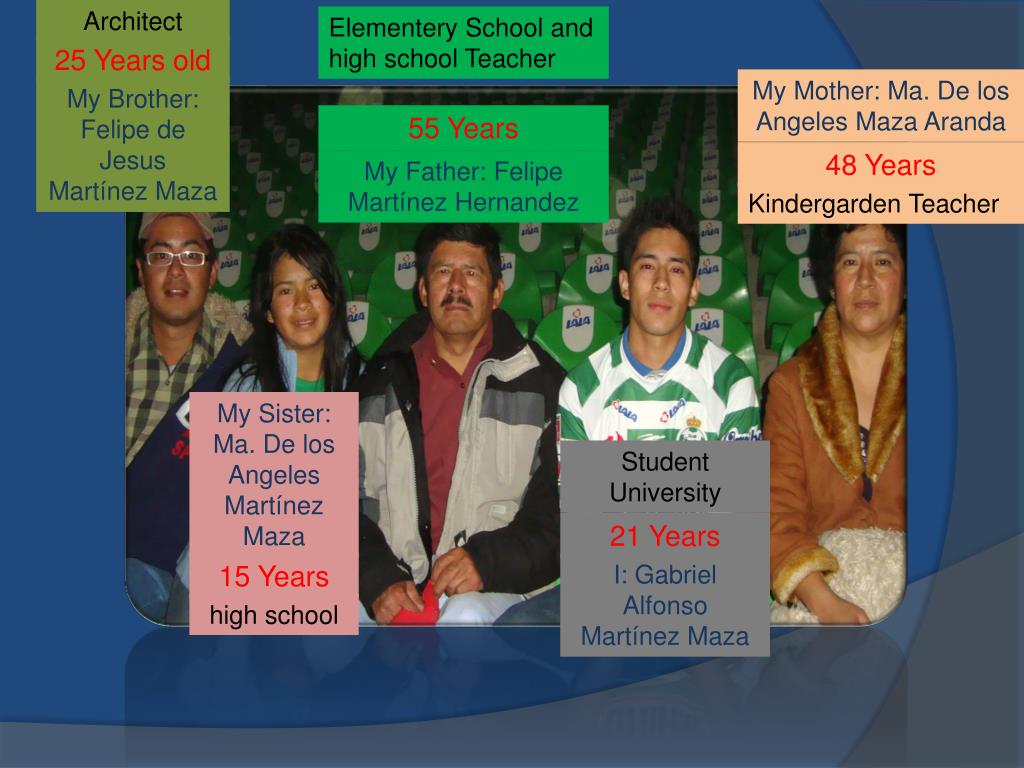 Architect
25 Years old
My Brother: Felipe de Jesus Martínez Maza

Elementery School and high school Teacher

55 Years
My Father: Felipe Martínez Hernandez

My Mother: Ma. De los Angeles Maza Aranda
48 Years
Kindergarden Teacher

My Sister: Ma. De los Angeles Martínez Maza
15 Years
high school

Student University
21 Years
I: Gabriel Alfonso Martínez Maza